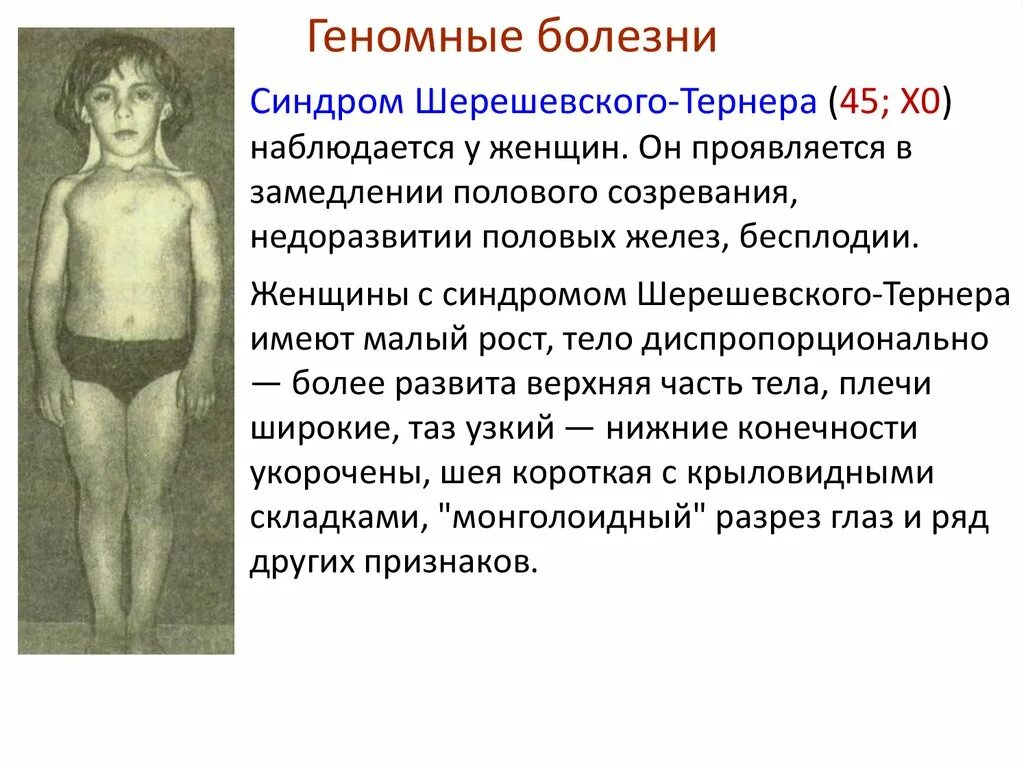 Геномные болезни

Синдром Шерешевского-Тернера (45; Х0) наблюдается у женщин. Он проявляется в замедлении полового созревания, недоразвитии половых желез, бесплодии.

Женщины с синдромом Шерешевского-Тернера имеют малый рост, тело диспропорционально — более развита верхняя часть тела, плечи широкие, таз узкий — нижние конечности укорочены, шея короткая с крыловидными складками, "монголоидный" разрез глаз и ряд других признаков.